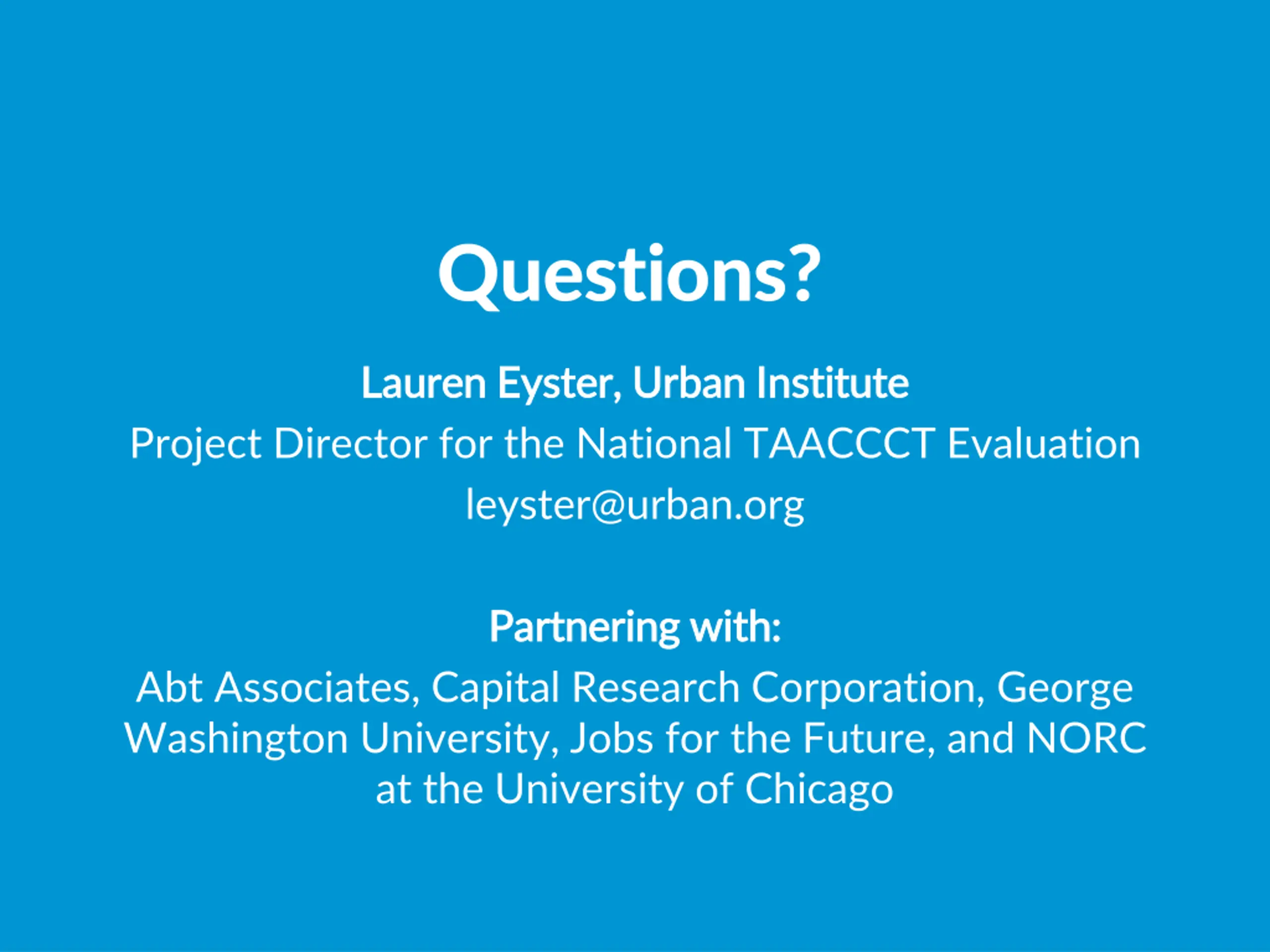 Questions?

Lauren Eyster, Urban Institute
Project Director for the National TAACCCT Evaluation
leyster@urban.org

Partnering with:
Abt Associates, Capital Research Corporation, George Washington University, Jobs for the Future, and NORC at the University of Chicago